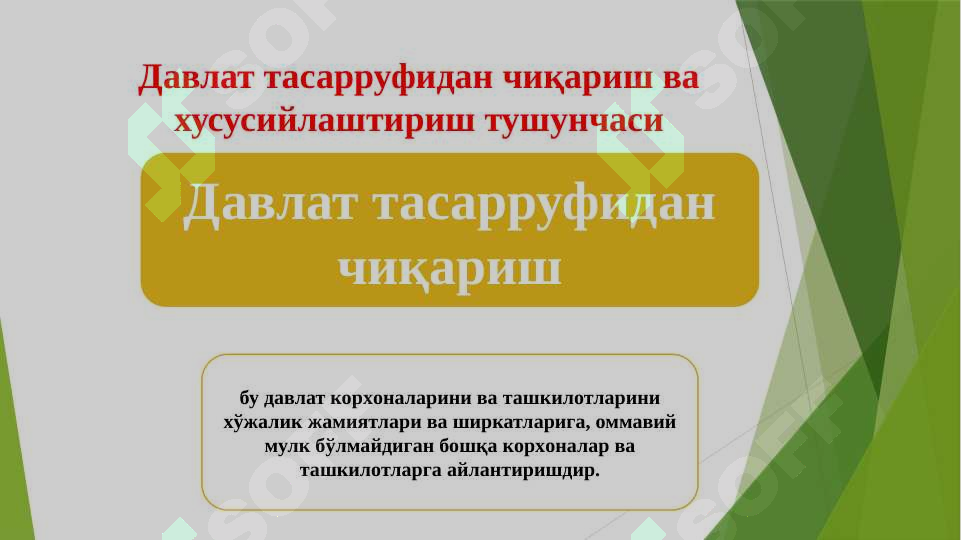 Давлат тасарруфидан чиқариш ва хусусийлаштириш тушунчаси

Давлат тасарруфидан чиқариш

бу давлат корхоналарини ва ташкилотларини хўжалик жамиятлари ва ширкатларига, оммавий мулк бўлмайдиган бошқа корхоналар ва ташкилотларга айлантиришдир.